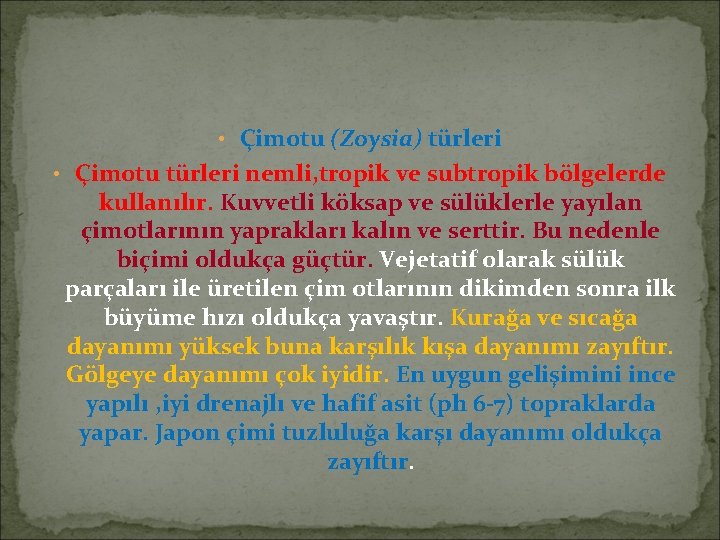 • Çimotu (Zoysia) türleri

• Çimotu türleri nemli,tropik ve subtropik bölgelerde kullanılır. Kuvvetli köksap ve sülüklerle yayılan çimotlarının yaprakları kalın ve serttir. Bu nedenle biçimi oldukça güçtür. Vejetatif olarak sülük parçaları ile üretilen çim otlarının dikimden sonra ilk büyüme hızı oldukça yavaştır. Kurağa ve sıcağa dayanımı yüksek buna karşılık kışa dayanımı zayıftır. Gölgeye dayanımı çok iyidir. En uygun gelişimini ince yapılı ,iyi drenajlı ve hafif asit (ph 6-7) topraklarda yapar. Japon çimi tuzluluğa karşı dayanımı oldukça zayıftır.